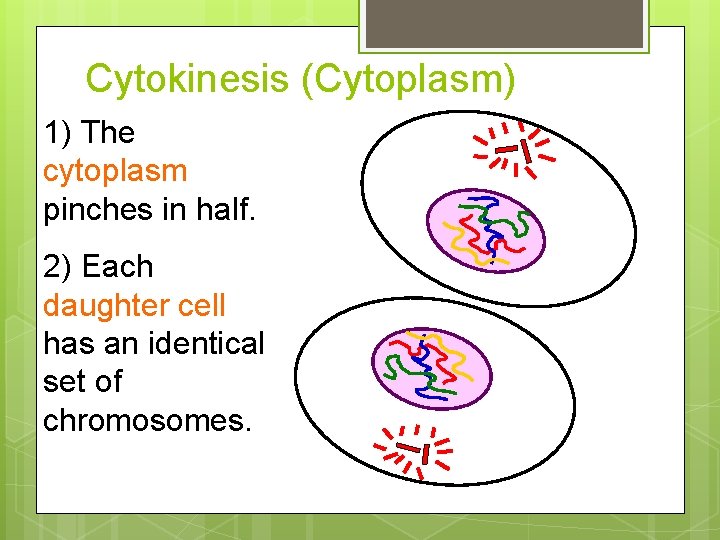 Cytokinesis (Cytoplasm)

1) The cytoplasm pinches in half.

2) Each daughter cell has an identical set of chromosomes.